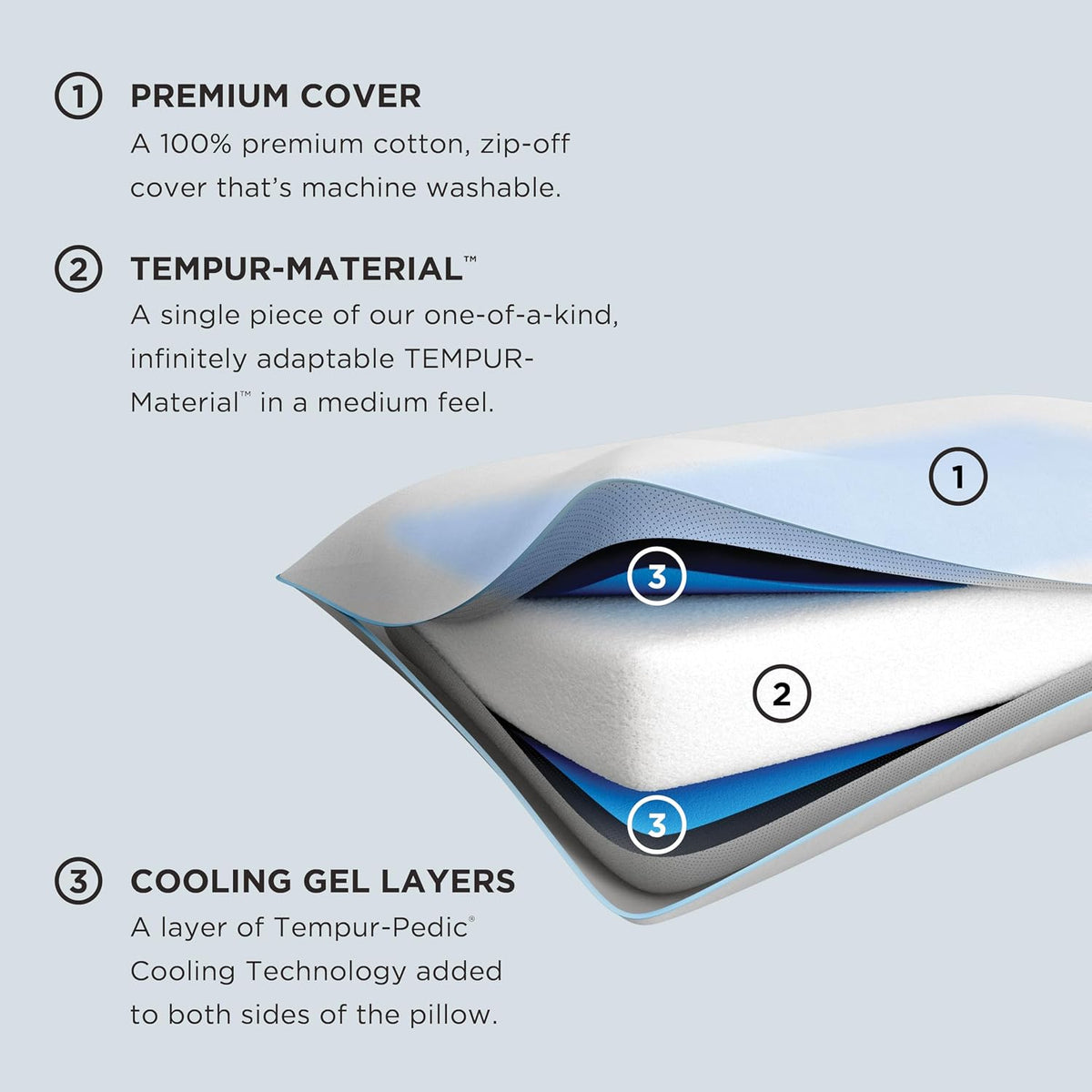 1 PREMIUM COVER
A 100% premium cotton, zip-off cover that's machine washable.

2 TEMPUR-MATERIAL™
A single piece of our one-of-a-kind, infinitely adaptable TEMPUR-Material™ in a medium feel.

1

3

2

3

3 COOLING GEL LAYERS
A layer of Tempur-Pedic® Cooling Technology added to both sides of the pillow.